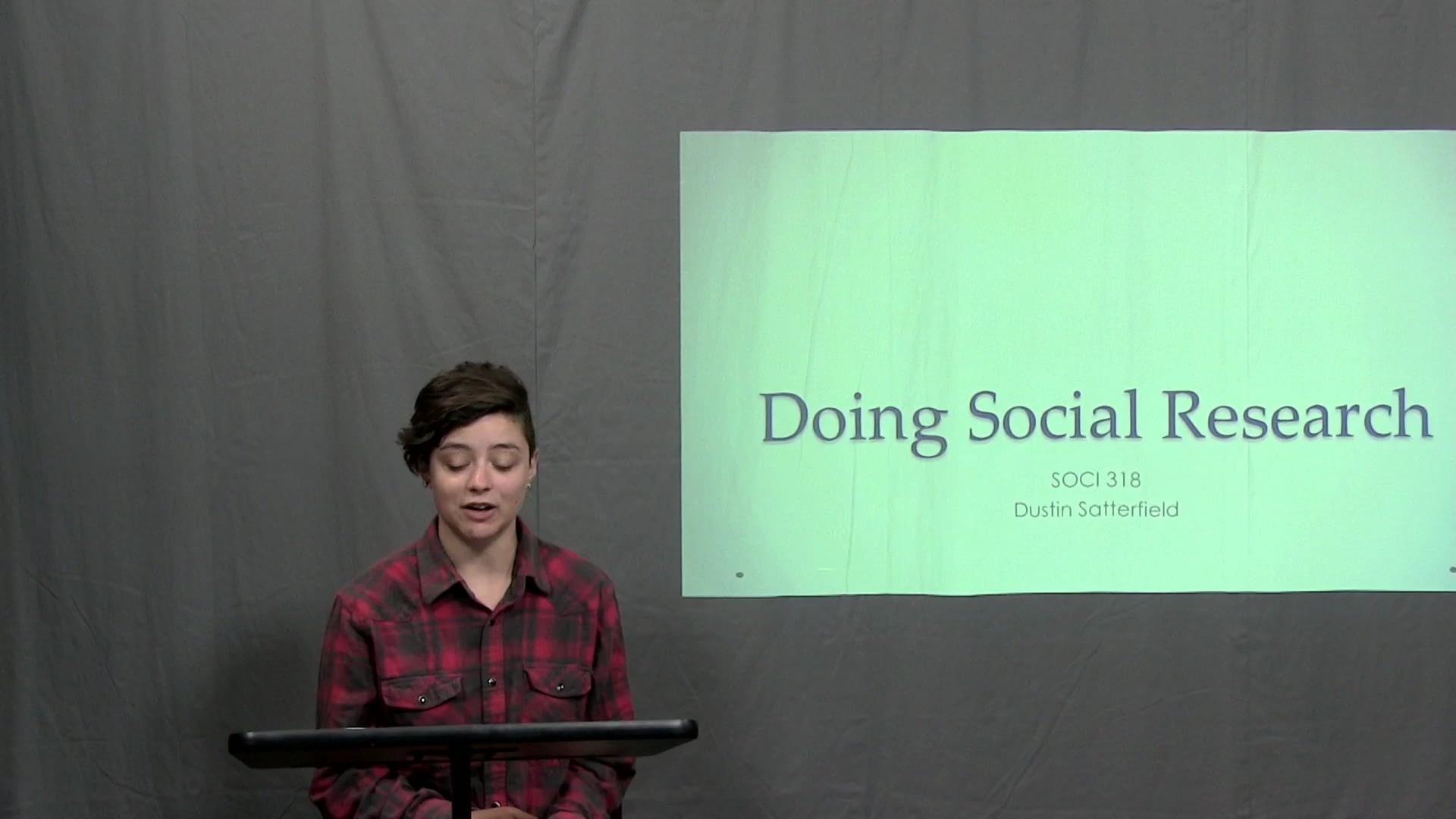 Doing Social Research

SOCI 318
Dustin Satterfield